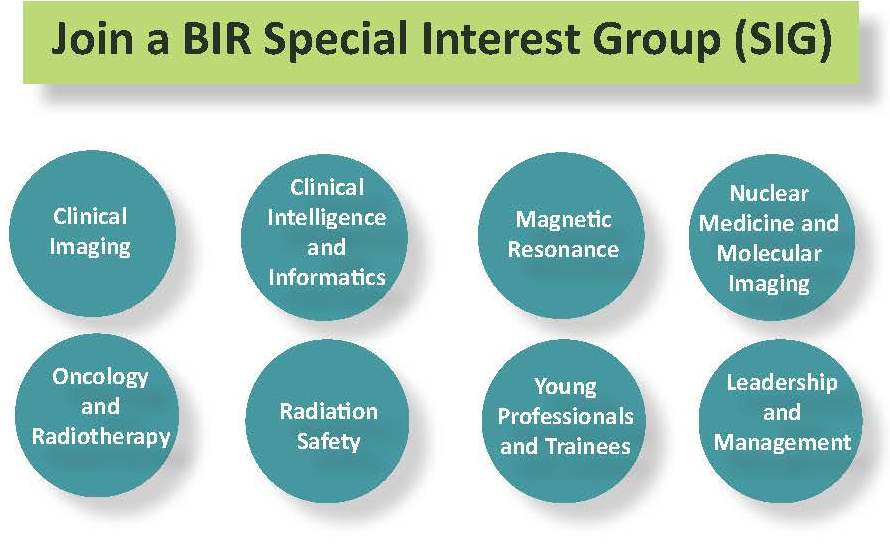 Join a BIR Special Interest Group (SIG)

Clinical Imaging

Clinical Intelligence and Informatics

Magnetic Resonance

Nuclear Medicine and Molecular Imaging

Oncology and Radiotherapy

Radiation Safety

Young Professionals and Trainees

Leadership and Management